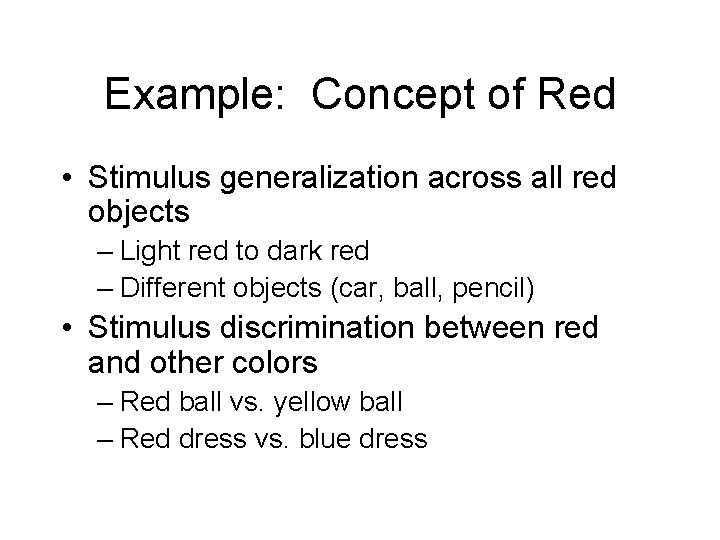 Example: Concept of Red

• Stimulus generalization across all red objects
– Light red to dark red
– Different objects (car, ball, pencil)
• Stimulus discrimination between red and other colors
– Red ball vs. yellow ball
– Red dress vs. blue dress